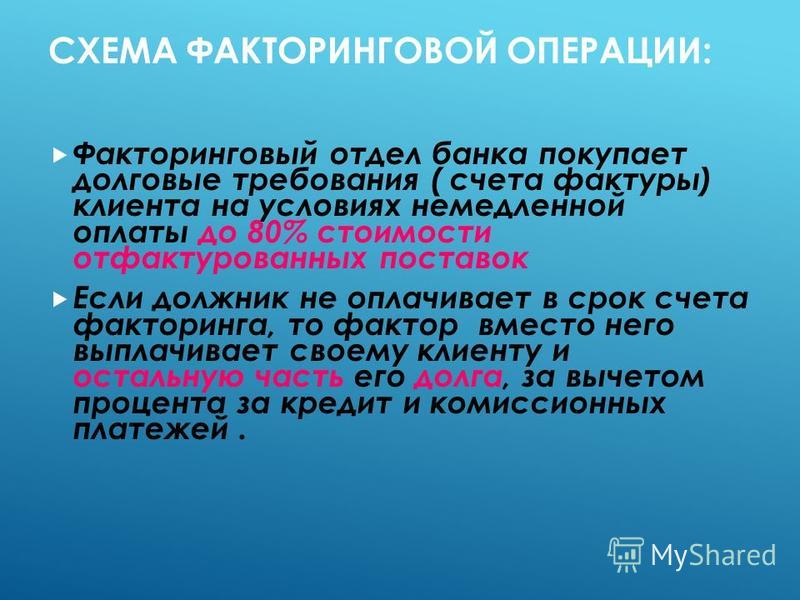 СХЕМА ФАКТОРИНГОВОЙ ОПЕРАЦИИ:

Факторинговый отдел банка покупает долговые требования ( счета фактуры) клиента на условиях немедленной оплаты до 80% стоимости отфактурованных поставок

Если должник не оплачивает в срок счета факторинга, то фактор вместо него выплачивает своему клиенту и остальную часть его долга, за вычетом процента за кредит и комиссионных платежей .

MyShared